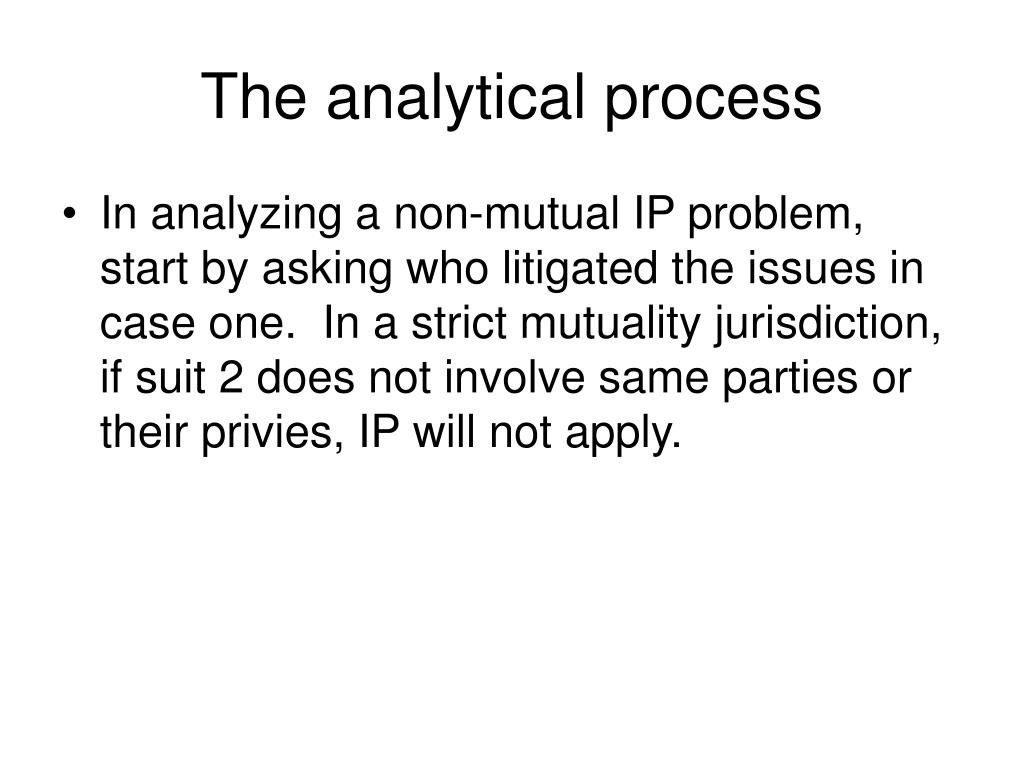 The analytical process

• In analyzing a non-mutual IP problem, start by asking who litigated the issues in case one. In a strict mutuality jurisdiction, if suit 2 does not involve same parties or their privies, IP will not apply.